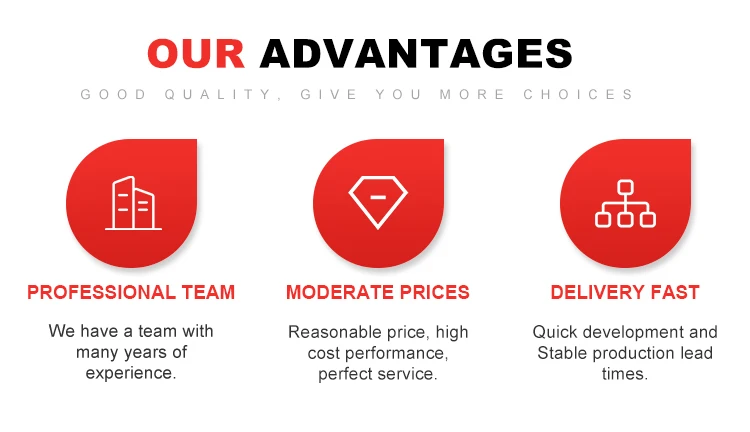 OUR ADVANTAGES

GOOD QUALITY, GIVE YOU MORE CHOICES

PROFESSIONAL TEAM

We have a team with many years of experience.

MODERATE PRICES

Reasonable price, high cost performance, perfect service.

DELIVERY FAST

Quick development and Stable production lead times.